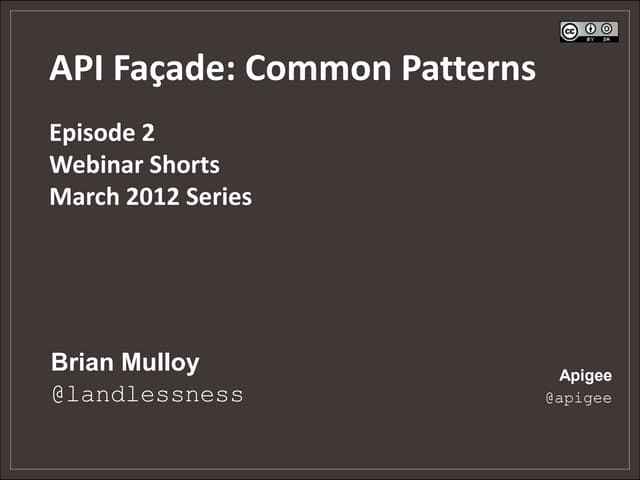 cc BY SA

API Façade: Common Patterns

Episode 2
Webinar Shorts
March 2012 Series

Brian Mulloy
@landlessness

Apigee
@apigee